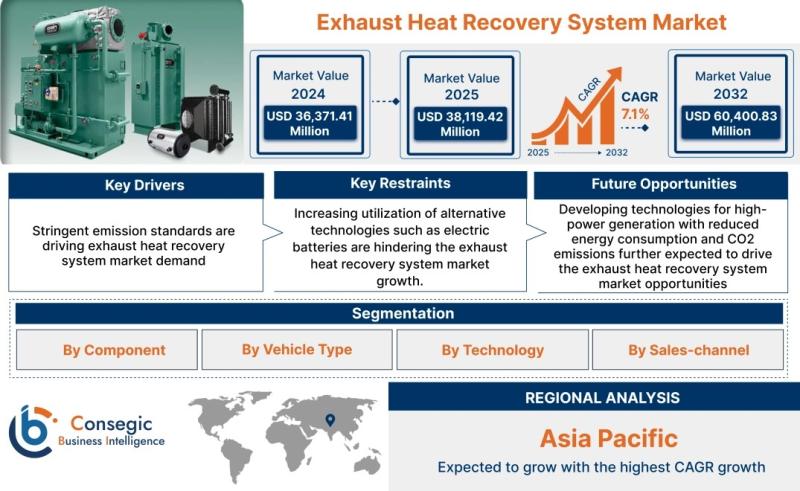 Exhaust Heat Recovery System Market

Market Value
2024
USD 36,371.41 Million

Market Value
2025
USD 38,119.42 Million

CAGR
CAGR
7.1%
2025 2032

Market Value
2032
USD 60,400.83 Million

Key Drivers
Stringent emission standards are driving exhaust heat recovery system market demand

Key Restraints
Increasing utilization of alternative technologies such as electric batteries are hindering the exhaust heat recovery system market growth.

Future Opportunities
Developing technologies for high-power generation with reduced energy consumption and CO2 emissions further expected to drive the exhaust heat recovery system market opportunities

Segmentation
By Component
By Vehicle Type
By Technology
By Sales-channel

Consegic
Business Intelligence

REGIONAL ANALYSIS
Asia Pacific
Expected to grow with the highest CAGR growth